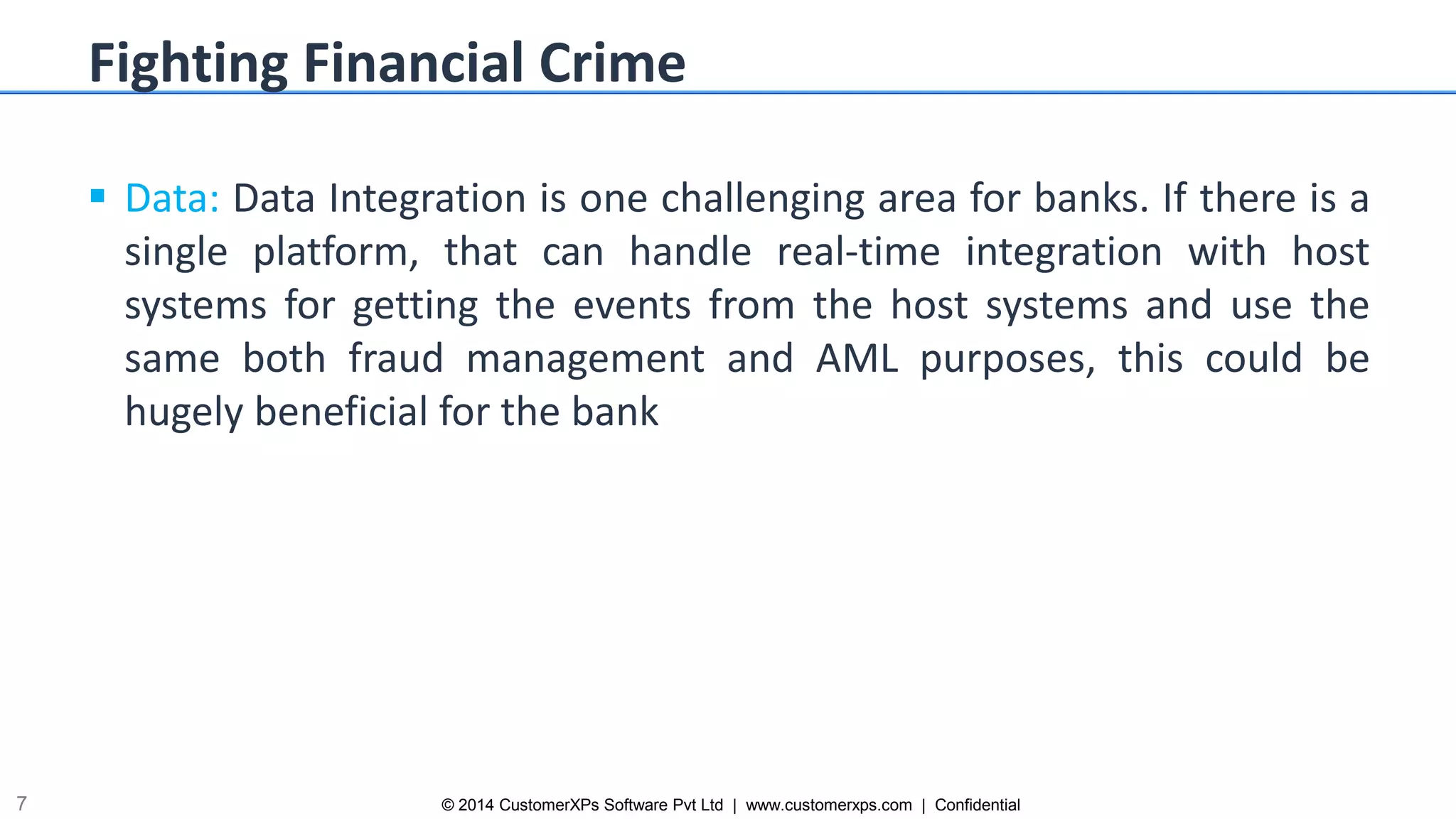 Fighting Financial Crime

▪ Data: Data Integration is one challenging area for banks. If there is a single platform, that can handle real-time integration with host systems for getting the events from the host systems and use the same both fraud management and AML purposes, this could be hugely beneficial for the bank

7

© 2014 CustomerXPs Software Pvt Ltd | www.customerxps.com | Confidential